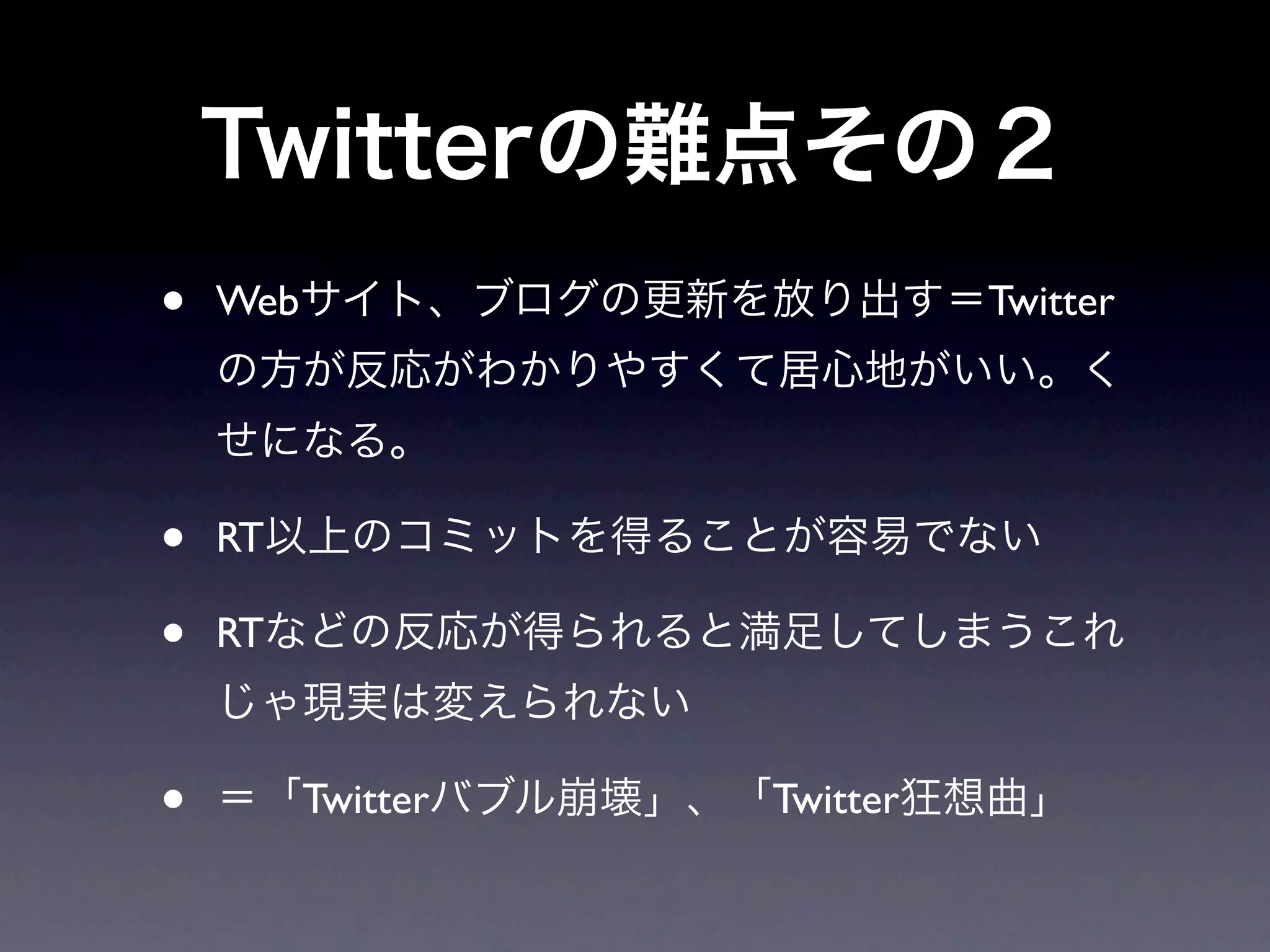 Twitterの難点その２

• Webサイト、ブログの更新を放り出す＝Twitterの方が反応がわかりやすくて居心地がいい。くせになる。

• RT以上のコミットを得ることが容易でない

• RTなどの反応が得られると満足してしまうこれじゃ現実は変えられない

• ＝「Twitterバブル崩壊」、「Twitter狂想曲」